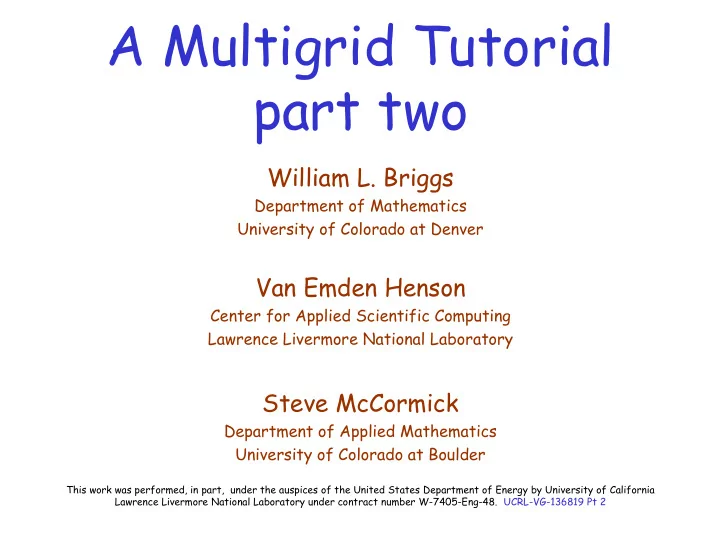 A Multigrid Tutorial
part two

William L. Briggs
Department of Mathematics
University of Colorado at Denver

Van Emden Henson
Center for Applied Scientific Computing
Lawrence Livermore National Laboratory

Steve McCormick
Department of Applied Mathematics
University of Colorado at Boulder

This work was performed, in part, under the auspices of the United States Department of Energy by University of California Lawrence Livermore National Laboratory under contract number W-7405-Eng-48. UCRL-VG-136819 Pt 2